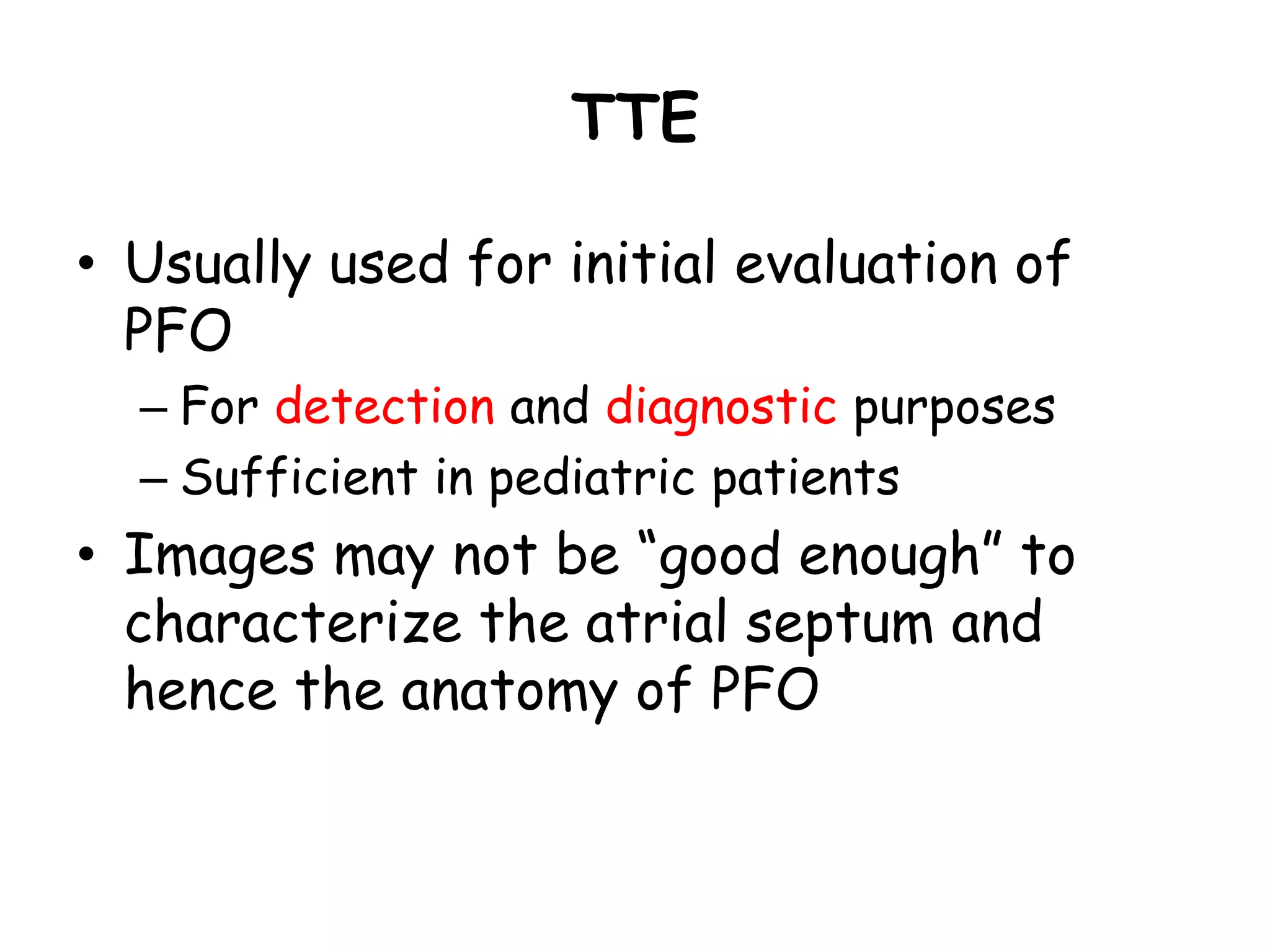 TTE

• Usually used for initial evaluation of PFO
  – For detection and diagnostic purposes
  – Sufficient in pediatric patients
• Images may not be “good enough” to characterize the atrial septum and hence the anatomy of PFO